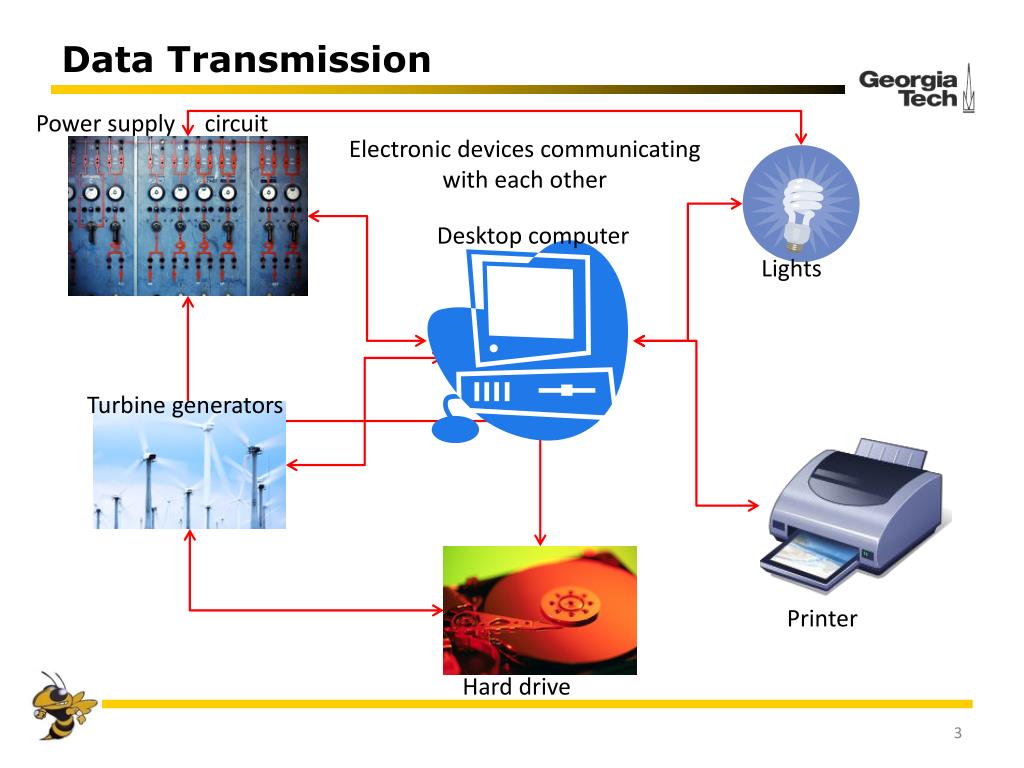 Data Transmission

Georgia Tech

Power supply circuit

Electronic devices communicating with each other

Desktop computer

Lights

Turbine generators

Printer

Hard drive

3